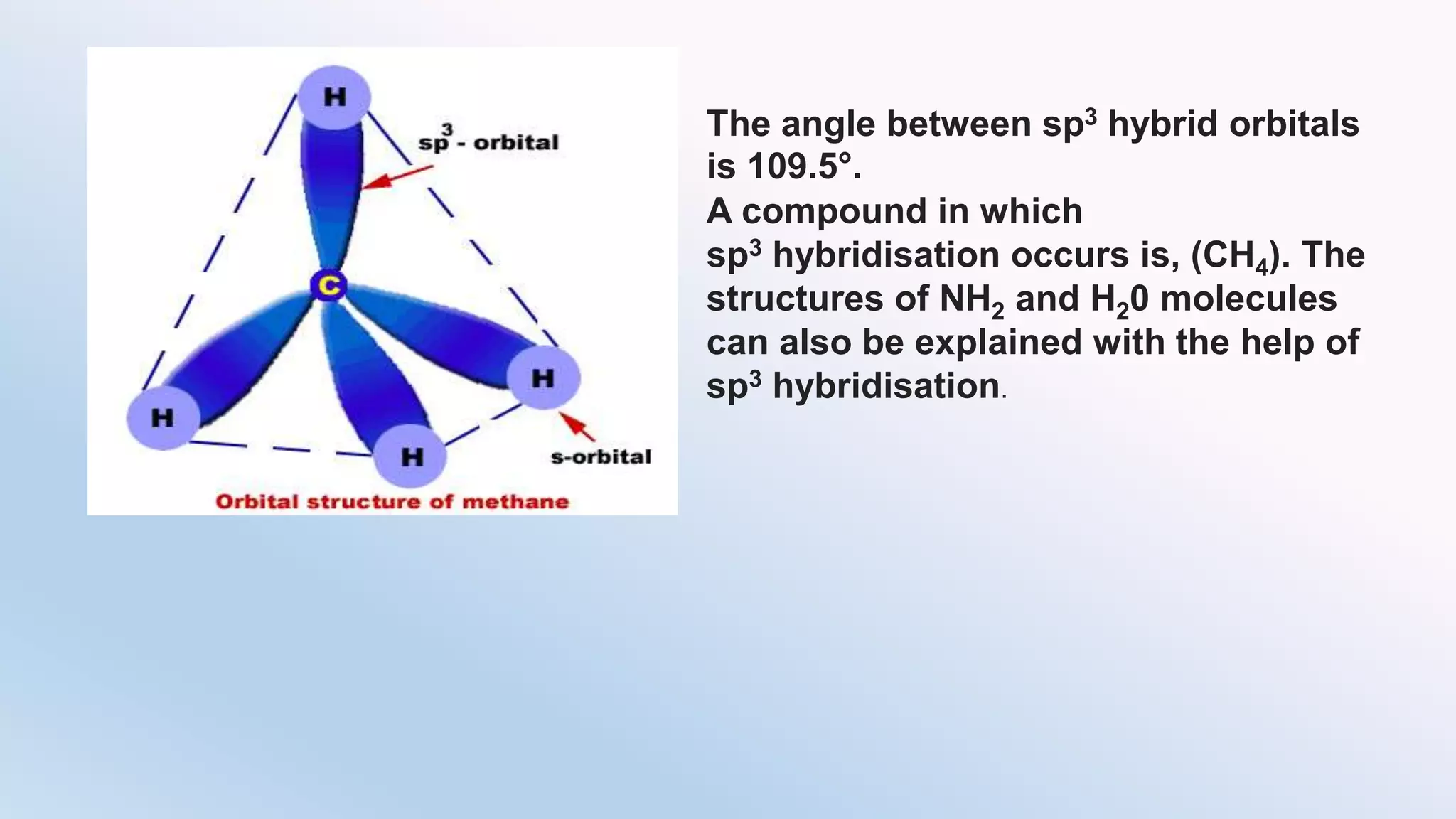 H

$sp^3$ - orbital

C

H

H

H

s-orbital

Orbital structure of methane

The angle between $sp^3$ hybrid orbitals is 109.5°.
A compound in which $sp^3$ hybridisation occurs is, ($CH_4$). The structures of $NH_2$ and $H_20$ molecules can also be explained with the help of $sp^3$ hybridisation.